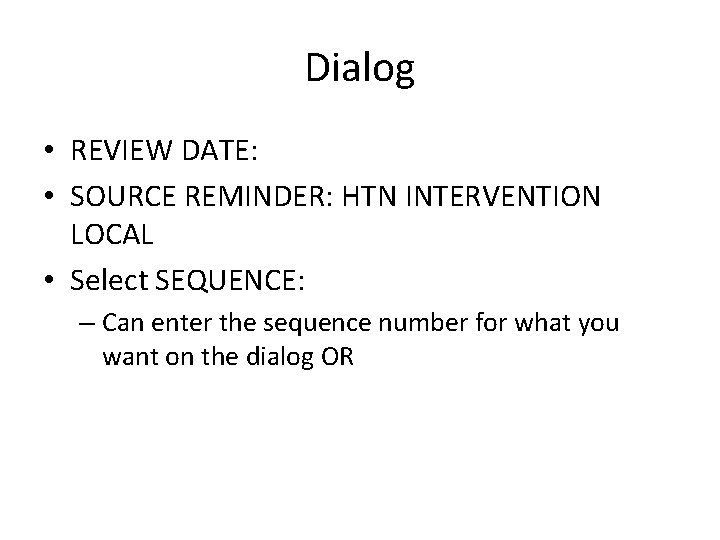 Dialog

• REVIEW DATE:
• SOURCE REMINDER: HTN INTERVENTION LOCAL
• Select SEQUENCE:
– Can enter the sequence number for what you want on the dialog OR